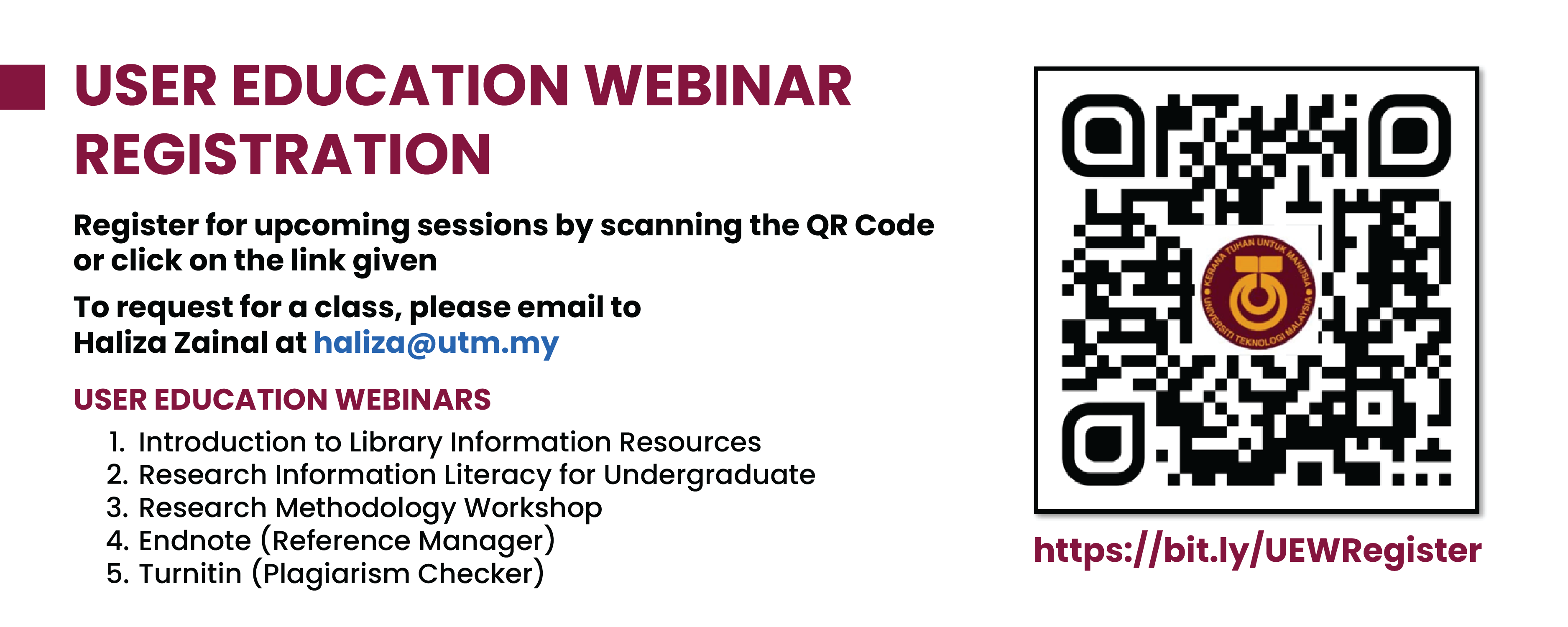 USER EDUCATION WEBINAR REGISTRATION

Register for upcoming sessions by scanning the QR Code or click on the link given

To request for a class, please email to Haliza Zainal at haliza@utm.my

USER EDUCATION WEBINARS

1. Introduction to Library Information Resources
2. Research Information Literacy for Undergraduate
3. Research Methodology Workshop
4. Endnote (Reference Manager)
5. Turnitin (Plagiarism Checker)

KERANA TUHAN UNTUK MANUSIA
UNIVERSITI TEKNOLOGI MALAYSIA

https://bit.ly/UEWRegister